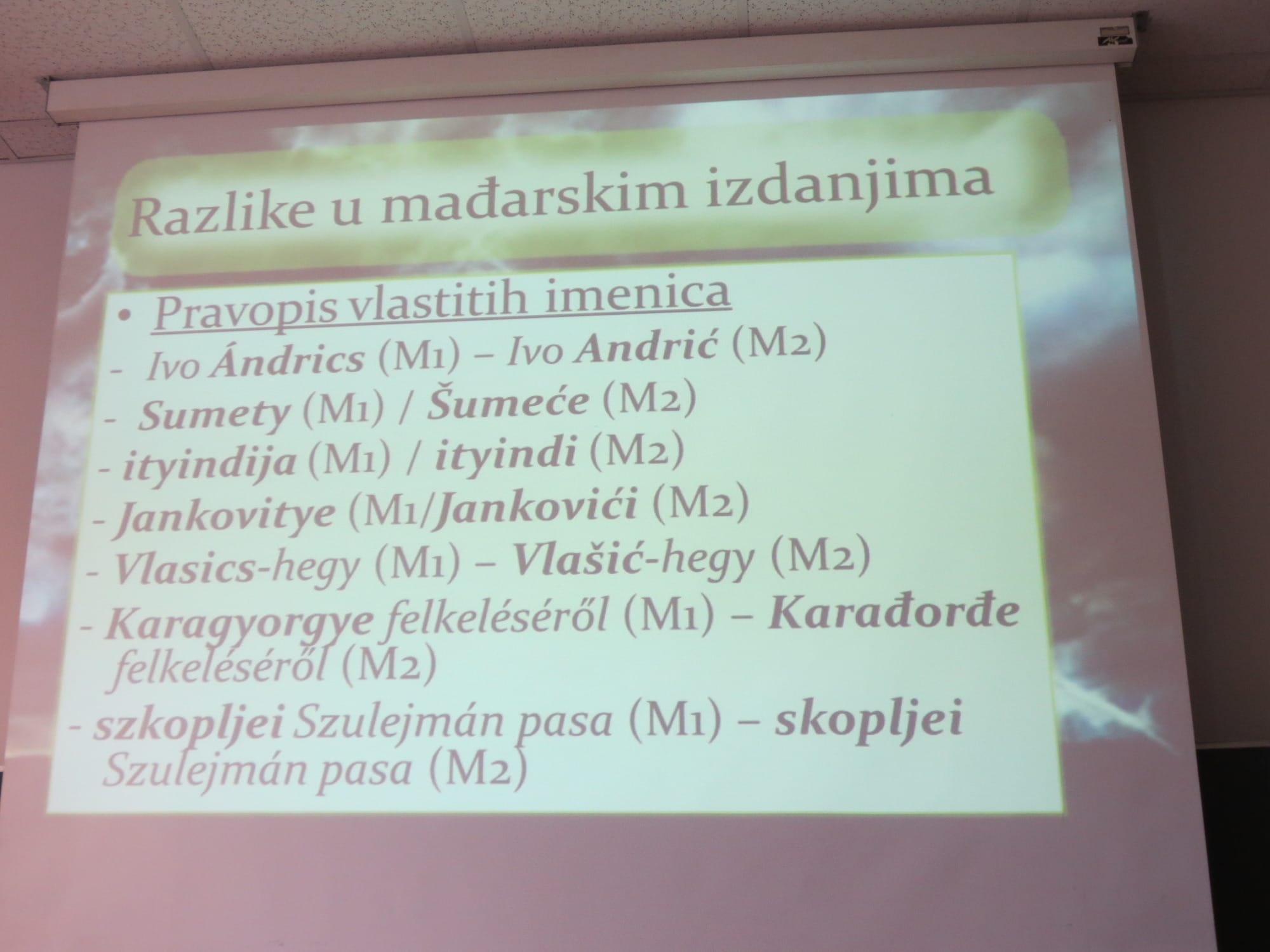 Razlike u mađarskim izdanjima

• Pravopis vlastitih imenica
- Ivo Ándrics (M1) – Ivo Andrić (M2)
- Sumety (M1) / Šumeće (M2)
- ityindija (M1) / ityindi (M2)
- Jankovitye (M1/Jankovići (M2)
- Vlasics-hegy (M1) – Vlašić-hegy (M2)
- Karagyorgye felkeléséről (M1) – Karađorđe felkeléséről (M2)
- szkopljei Szulejmán pasa (M1) – skopljei Szulejmán pasa (M2)